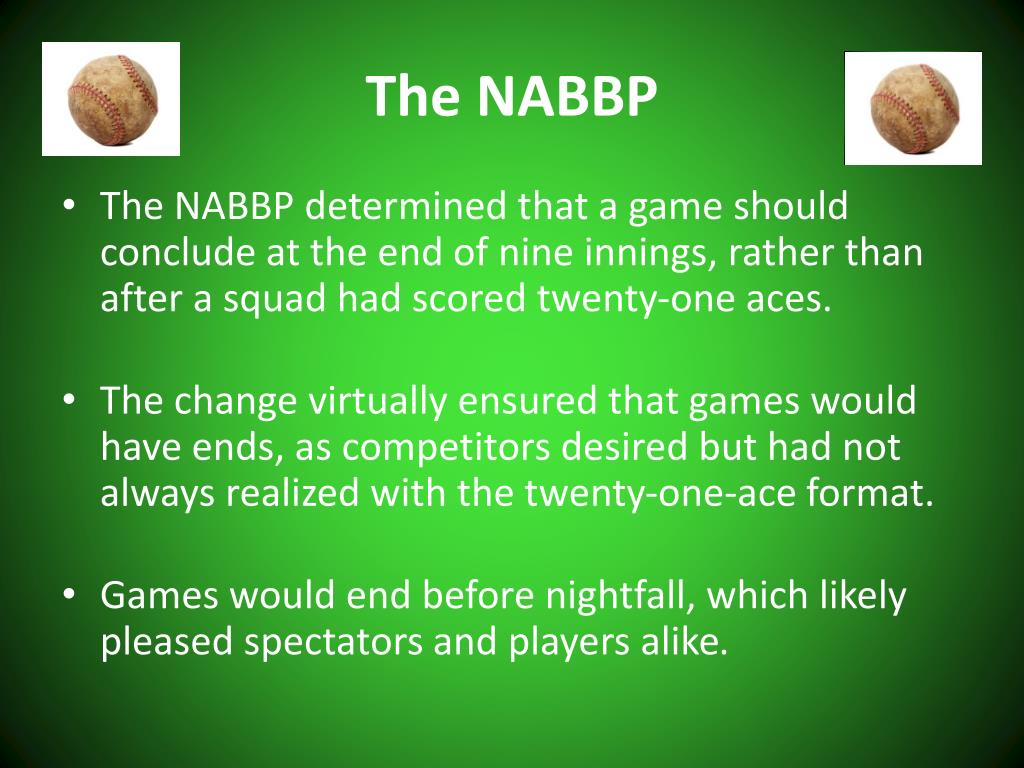 The NABBP

• The NABBP determined that a game should conclude at the end of nine innings, rather than after a squad had scored twenty-one aces.

• The change virtually ensured that games would have ends, as competitors desired but had not always realized with the twenty-one-ace format.

• Games would end before nightfall, which likely pleased spectators and players alike.